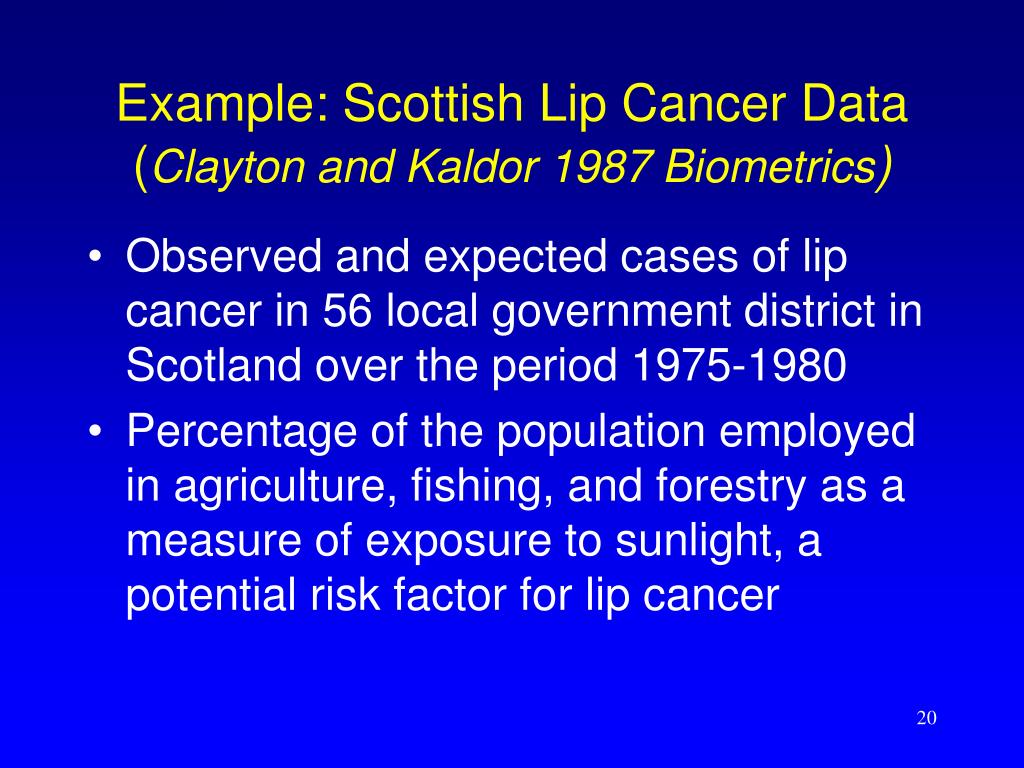 Example: Scottish Lip Cancer Data (Clayton and Kaldor 1987 Biometrics)

• Observed and expected cases of lip cancer in 56 local government district in Scotland over the period 1975-1980

• Percentage of the population employed in agriculture, fishing, and forestry as a measure of exposure to sunlight, a potential risk factor for lip cancer

20